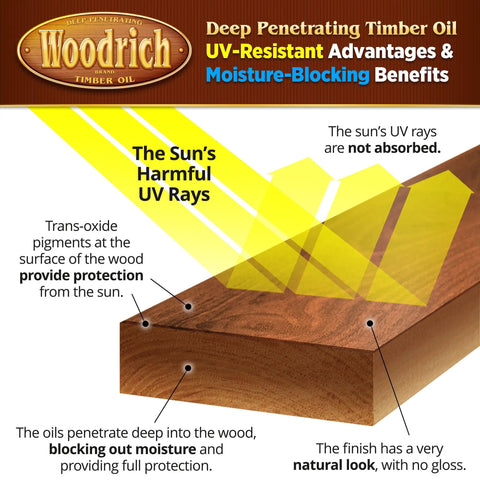 DEEP PENETRATING
Woodrich
BRAND
TIMBER OIL

Deep Penetrating Timber Oil
UV-Resistant Advantages &
Moisture-Blocking Benefits

The Sun's Harmful UV Rays

The sun's UV rays are not absorbed.

Trans-oxide pigments at the surface of the wood provide protection from the sun.

The oils penetrate deep into the wood, blocking out moisture and providing full protection.

The finish has a very natural look, with no gloss.